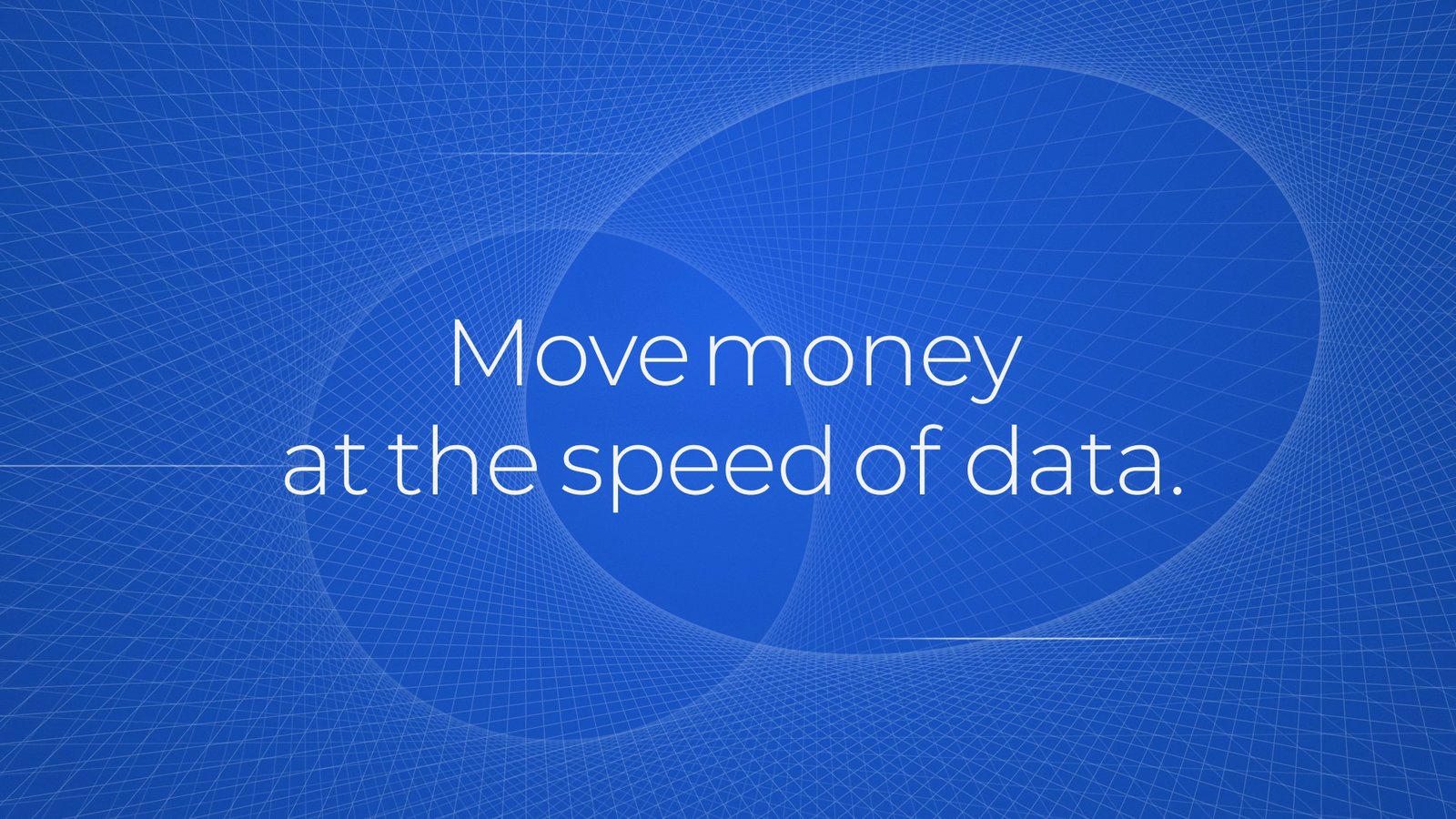 Move money at the speed of data.